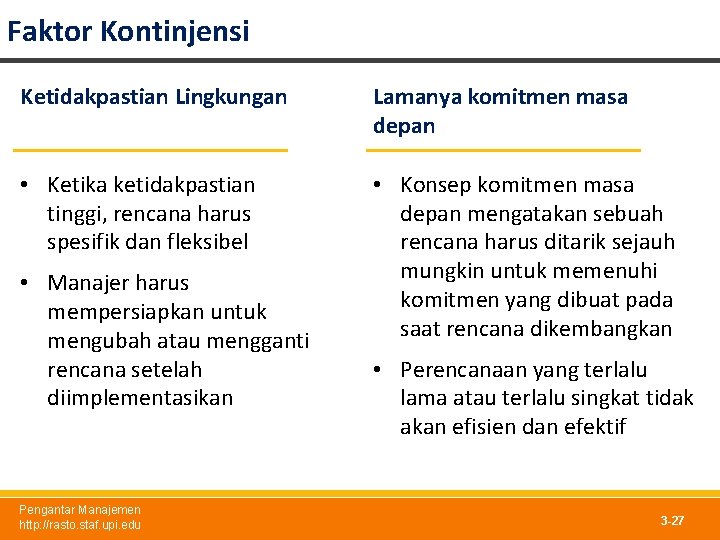 Faktor Kontinjensi

Ketidakpastian Lingkungan

• Ketika ketidakpastian tinggi, rencana harus spesifik dan fleksibel

• Manajer harus mempersiapkan untuk mengubah atau mengganti rencana setelah diimplementasikan

Lamanya komitmen masa depan

• Konsep komitmen masa depan mengatakan sebuah rencana harus ditarik sejauh mungkin untuk memenuhi komitmen yang dibuat pada saat rencana dikembangkan

• Perencanaan yang terlalu lama atau terlalu singkat tidak akan efisien dan efektif

Pengantar Manajemen
http://rasto.staf.upi.edu

3-27